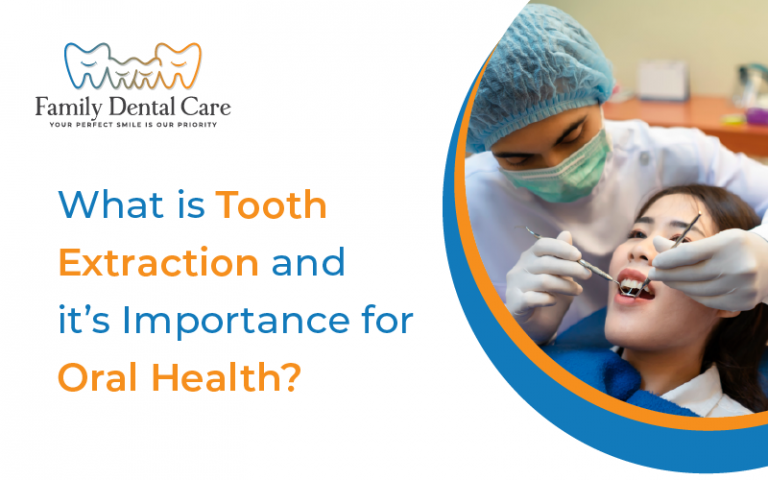 Family Dental Care
YOUR PERFECT SMILE IS OUR PRIORITY

What is Tooth Extraction and it’s Importance for Oral Health?